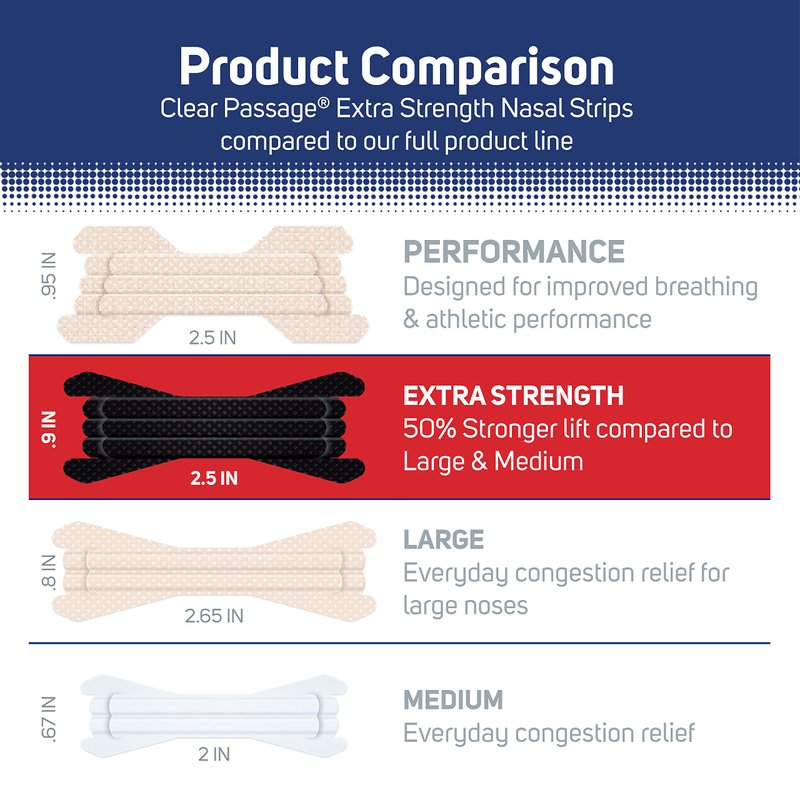 Product Comparison
Clear Passage® Extra Strength Nasal Strips compared to our full product line

.95 IN
2.5 IN
PERFORMANCE
Designed for improved breathing & athletic performance

.9 IN
2.5 IN
EXTRA STRENGTH
50% Stronger lift compared to Large & Medium

.8 IN
2.65 IN
LARGE
Everyday congestion relief for large noses

.67 IN
2 IN
MEDIUM
Everyday congestion relief